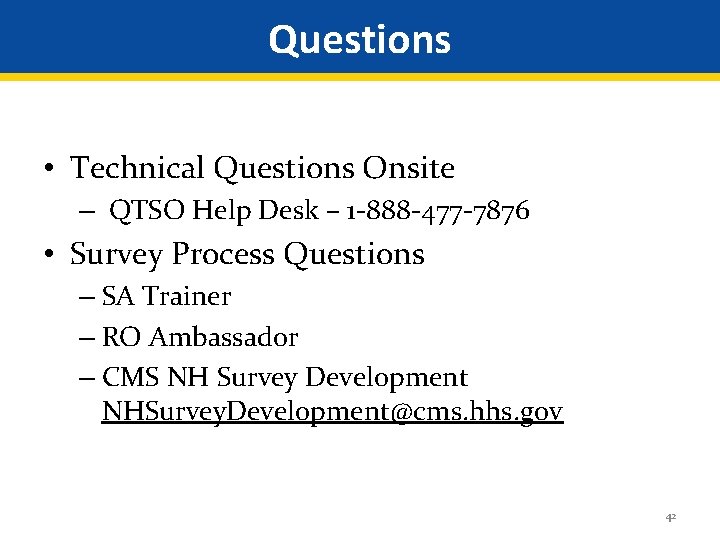 Questions

• Technical Questions Onsite
– QTSO Help Desk – 1-888-477-7876
• Survey Process Questions
– SA Trainer
– RO Ambassador
– CMS NH Survey Development NHSurveyDevelopment@cms.hhs.gov

42